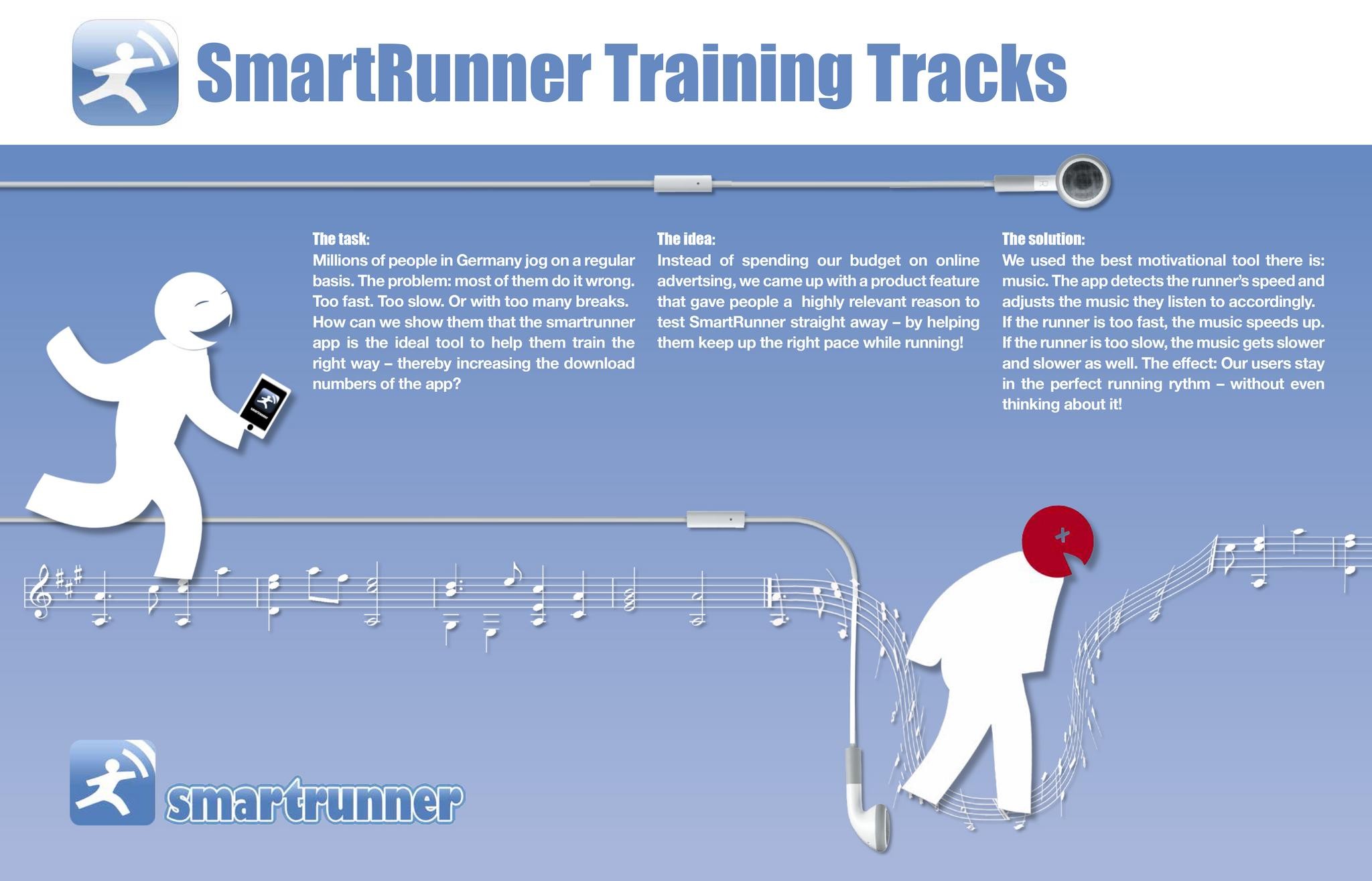 SmartRunner Training Tracks

The task:
Millions of people in Germany jog on a regular basis. The problem: most of them do it wrong. Too fast. Too slow. Or with too many breaks. How can we show them that the smartrunner app is the ideal tool to help them train the right way – thereby increasing the download numbers of the app?

The idea:
Instead of spending our budget on online advertsing, we came up with a product feature that gave people a highly relevant reason to test SmartRunner straight away – by helping them keep up the right pace while running!

The solution:
We used the best motivational tool there is: music. The app detects the runner's speed and adjusts the music they listen to accordingly. If the runner is too fast, the music speeds up. If the runner is too slow, the music gets slower and slower as well. The effect: Our users stay in the perfect running rythm – without even thinking about it!

smartrunner